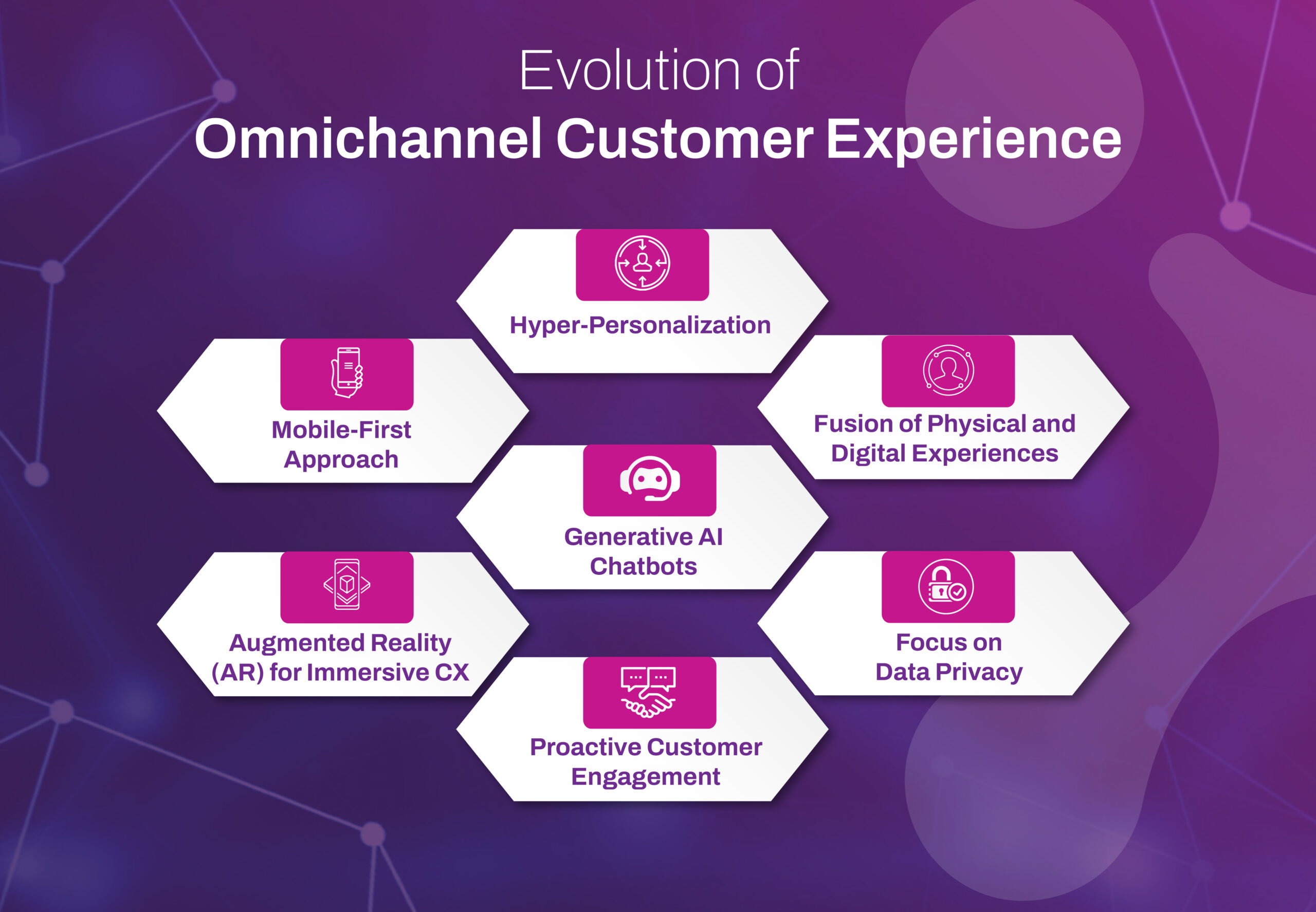 Evolution of
Omnichannel Customer Experience

Hyper-Personalization

Mobile-First Approach

Fusion of Physical and Digital Experiences

Generative AI Chatbots

Augmented Reality (AR) for Immersive CX

Focus on Data Privacy

Proactive Customer Engagement